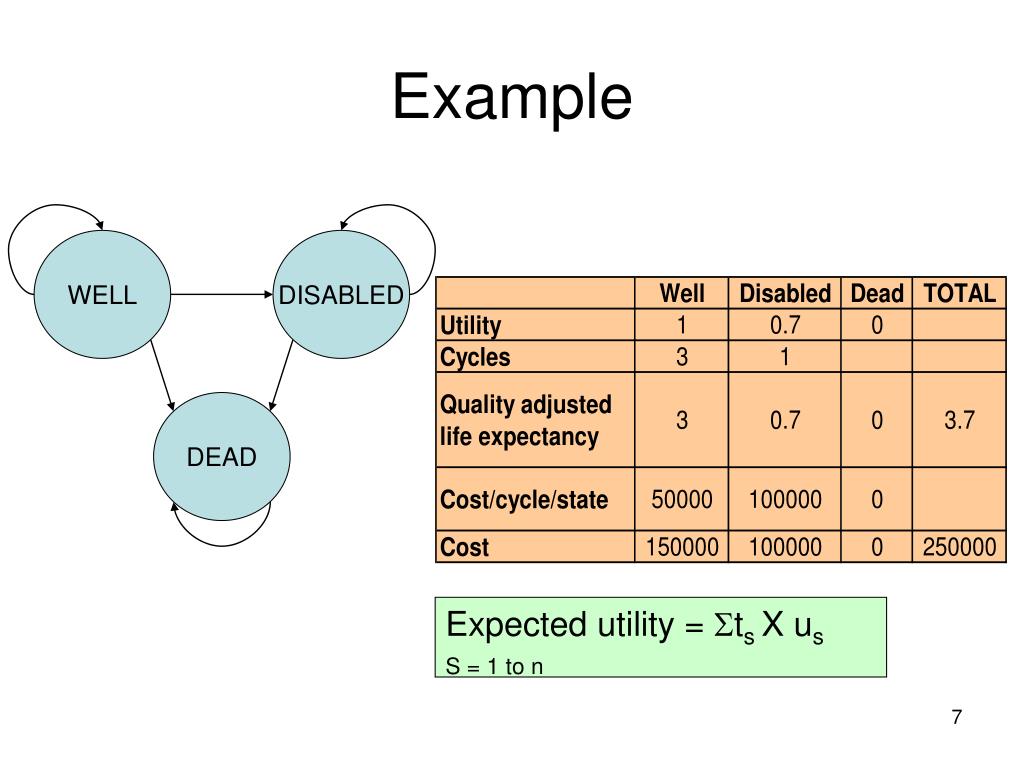 Example

WELL

DISABLED

DEAD

| | Well | Disabled | Dead | TOTAL |
|---|---|---|---|---|
| Utility | 1 | 0.7 | 0 | |
| Cycles | 3 | 1 | | |
| Quality adjusted life expectancy | 3 | 0.7 | 0 | 3.7 |
| Cost/cycle/state | 50000 | 100000 | 0 | |
| Cost | 150000 | 100000 | 0 | 250000 |

Expected utility = $\Sigma t_s$ X $u_s$
S = 1 to n

7